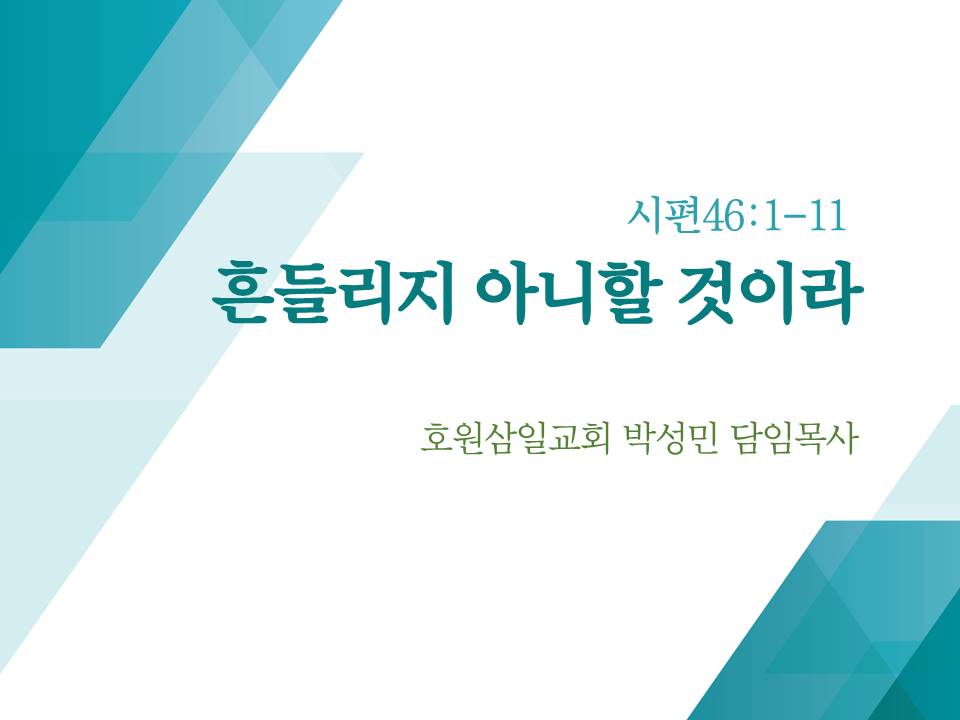 시편46:1-11

흔들리지 아니할 것이라

호원삼일교회 박성민 담임목사